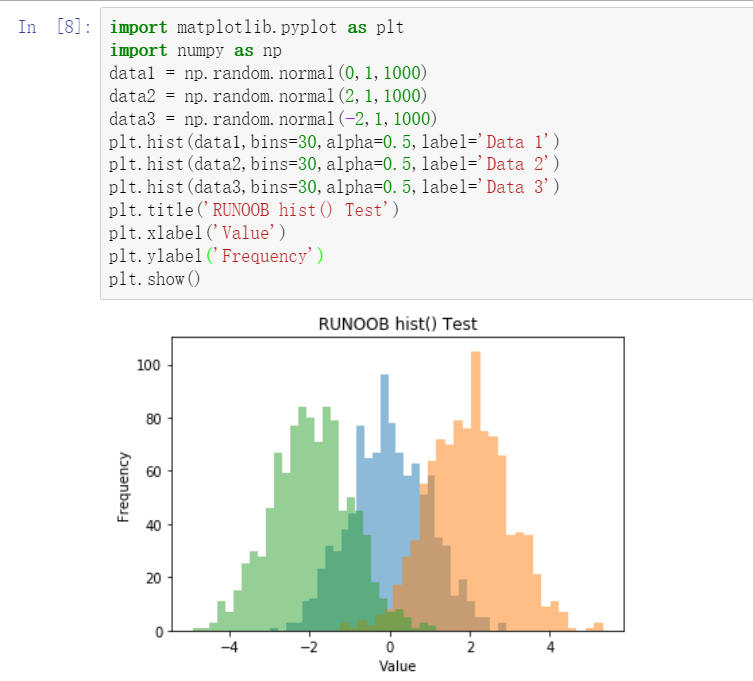 In [8]: import matplotlib.pyplot as plt
import numpy as np
data1 = np.random.normal(0,1,1000)
data2 = np.random.normal(2,1,1000)
data3 = np.random.normal(-2,1,1000)
plt.hist(data1,bins=30,alpha=0.5,label='Data 1')
plt.hist(data2,bins=30,alpha=0.5,label='Data 2')
plt.hist(data3,bins=30,alpha=0.5,label='Data 3')
plt.title('RUNOOB hist() Test')
plt.xlabel('Value')
plt.ylabel('Frequency')
plt.show()

RUNOOB hist() Test

Frequency

100
80
60
40
20
0

−4
−2
0
2
4

Value